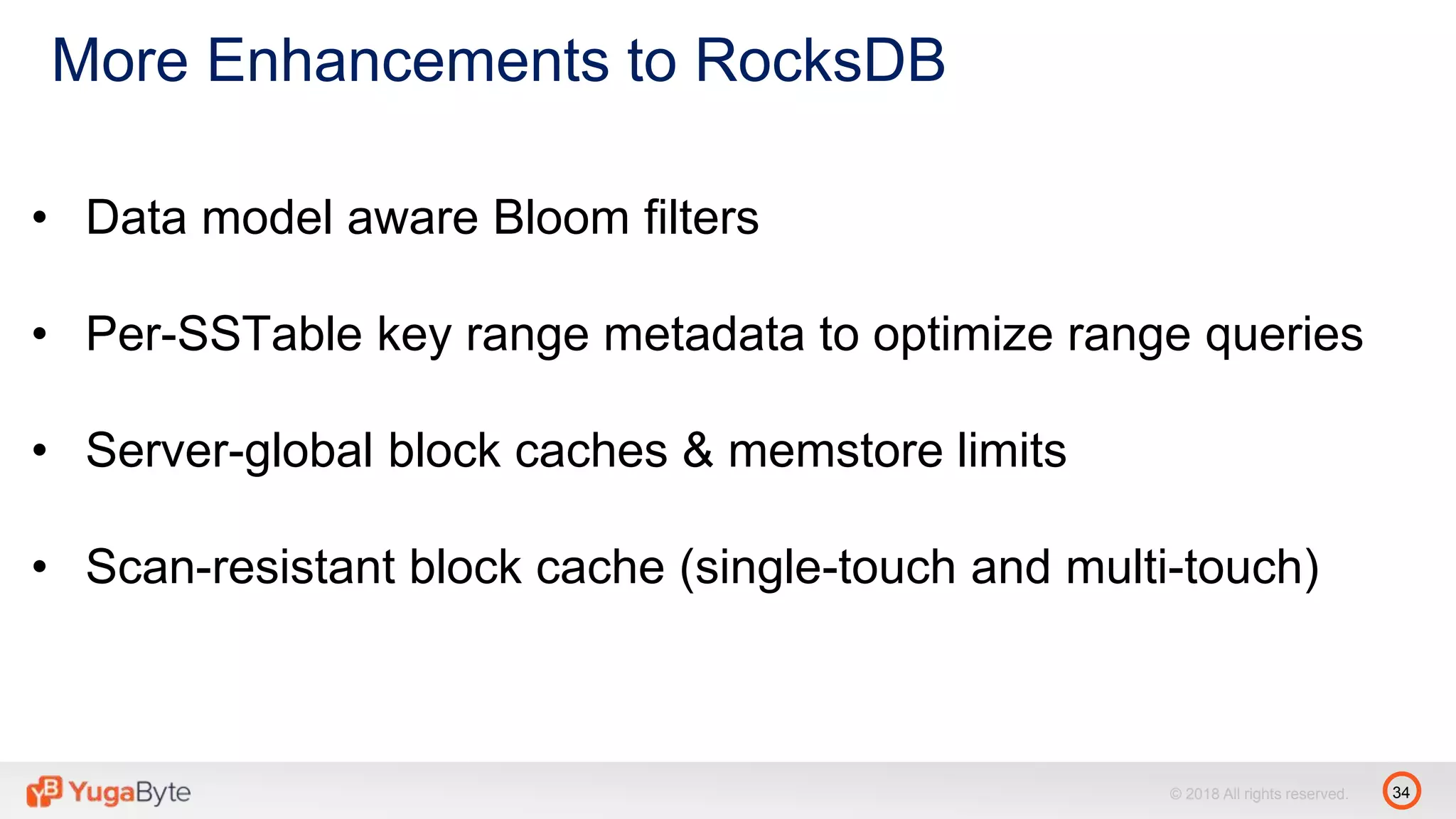 More Enhancements to RocksDB

• Data model aware Bloom filters

• Per-SSTable key range metadata to optimize range queries

• Server-global block caches & memstore limits

• Scan-resistant block cache (single-touch and multi-touch)

YB YugaByte

© 2018 All rights reserved.

34